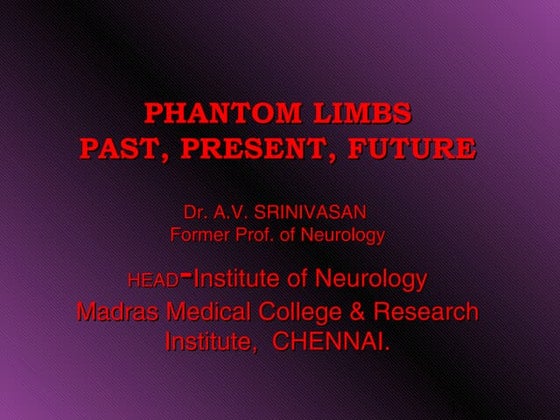 PHANTOM LIMBS
PAST, PRESENT, FUTURE

Dr. A.V. SRINIVASAN
Former Prof. of Neurology

HEAD-Institute of Neurology
Madras Medical College & Research Institute, CHENNAI.